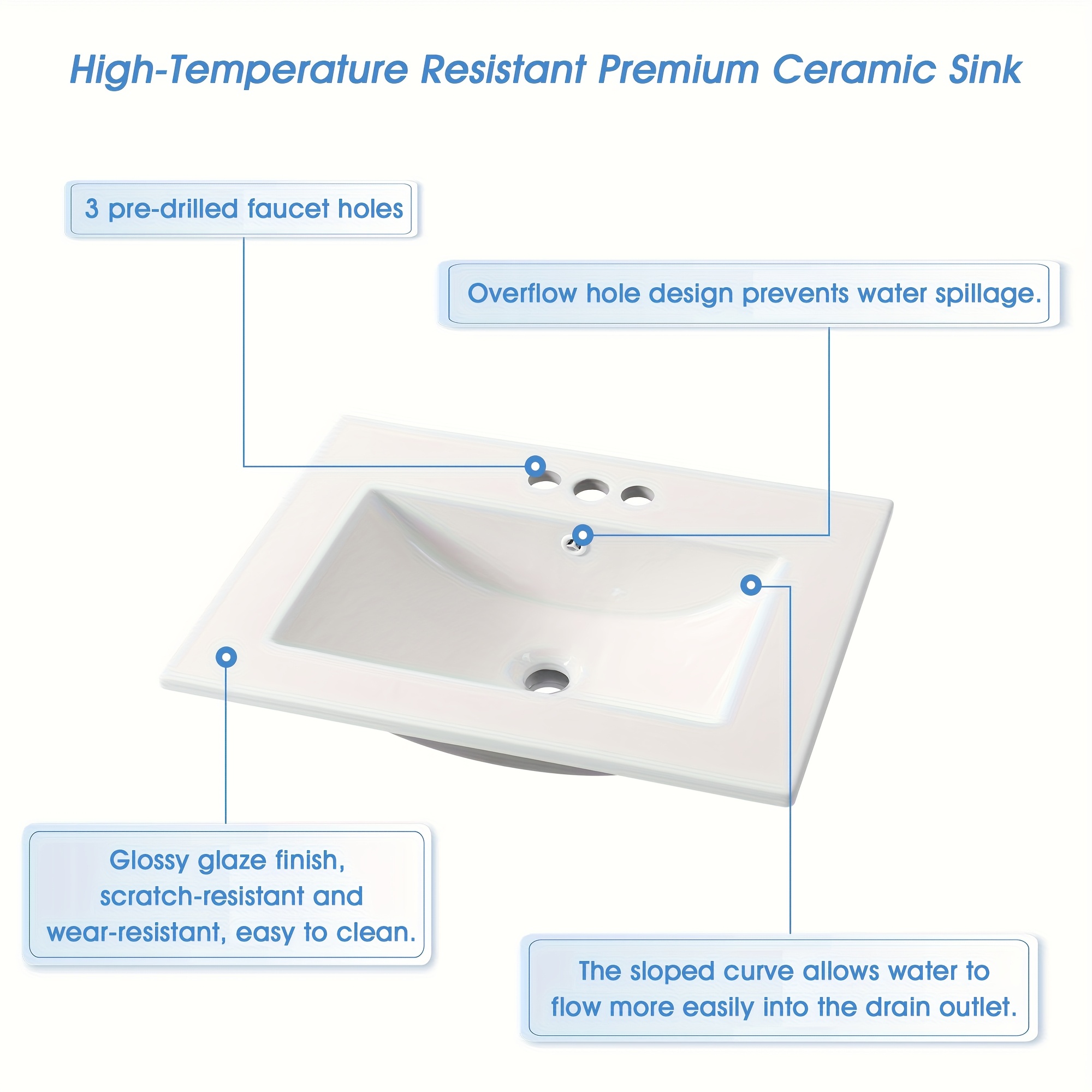 High-Temperature Resistant Premium Ceramic Sink

3 pre-drilled faucet holes

Overflow hole design prevents water spillage.

Glossy glaze finish, scratch-resistant and wear-resistant, easy to clean.

The sloped curve allows water to flow more easily into the drain outlet.